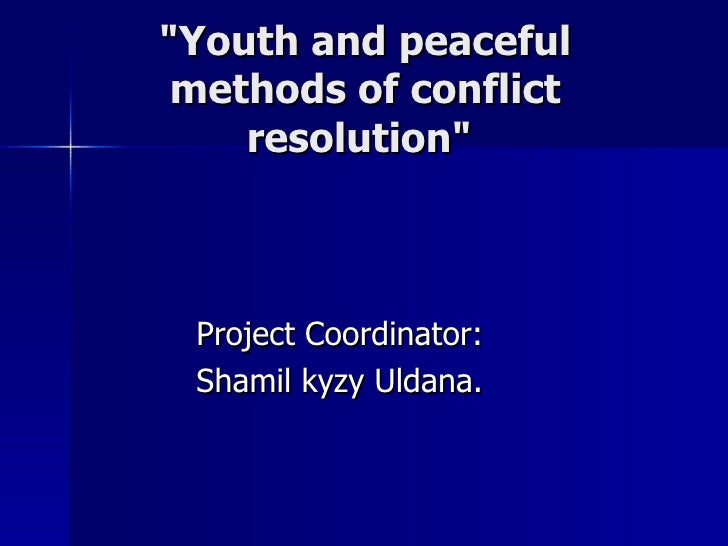 "Youth and peaceful methods of conflict resolution"

Project Coordinator:
Shamil kyzy Uldana.